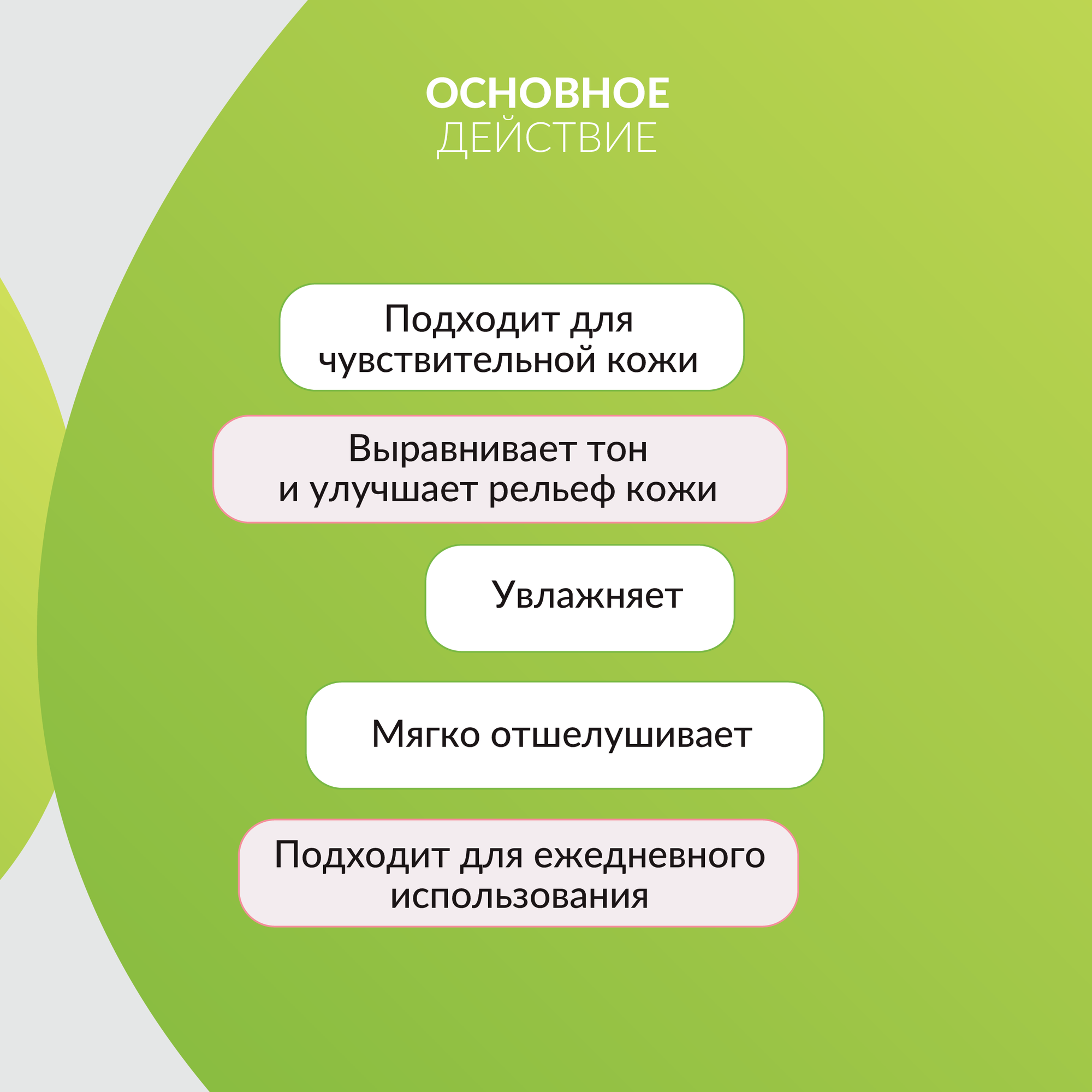 ОСНОВНОЕ
ДЕЙСТВИЕ

Подходит для чувствительной кожи

Выравнивает тон и улучшает рельеф кожи

Увлажняет

Мягко отшелушивает

Подходит для ежедневного использования